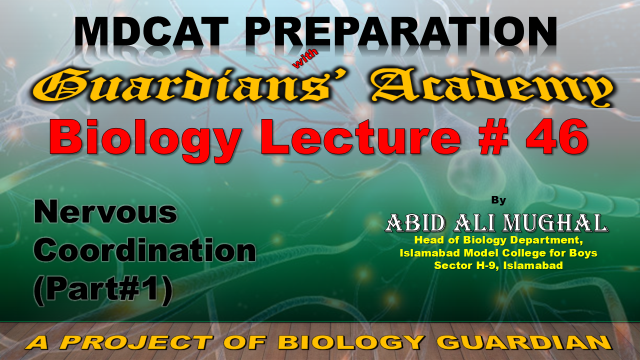 MDCAT PREPARATION

with

Guardians' Academy

Biology Lecture # 46

Nervous Coordination (Part#1)

By

ABID ALI MUGHAL

Head of Biology Department, Islamabad Model College for Boys Sector H-9, Islamabad

A PROJECT OF BIOLOGY GUARDIAN